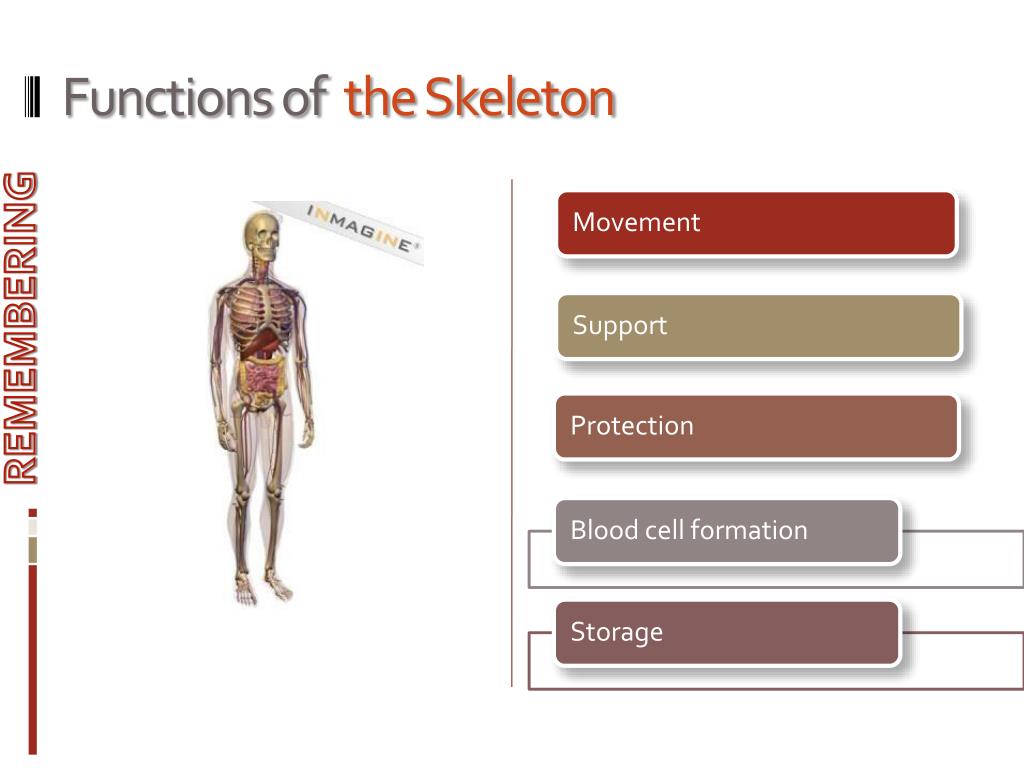 Functions of the Skeleton

REMEMBERING

INMAGINE

Movement

Support

Protection

Blood cell formation

Storage